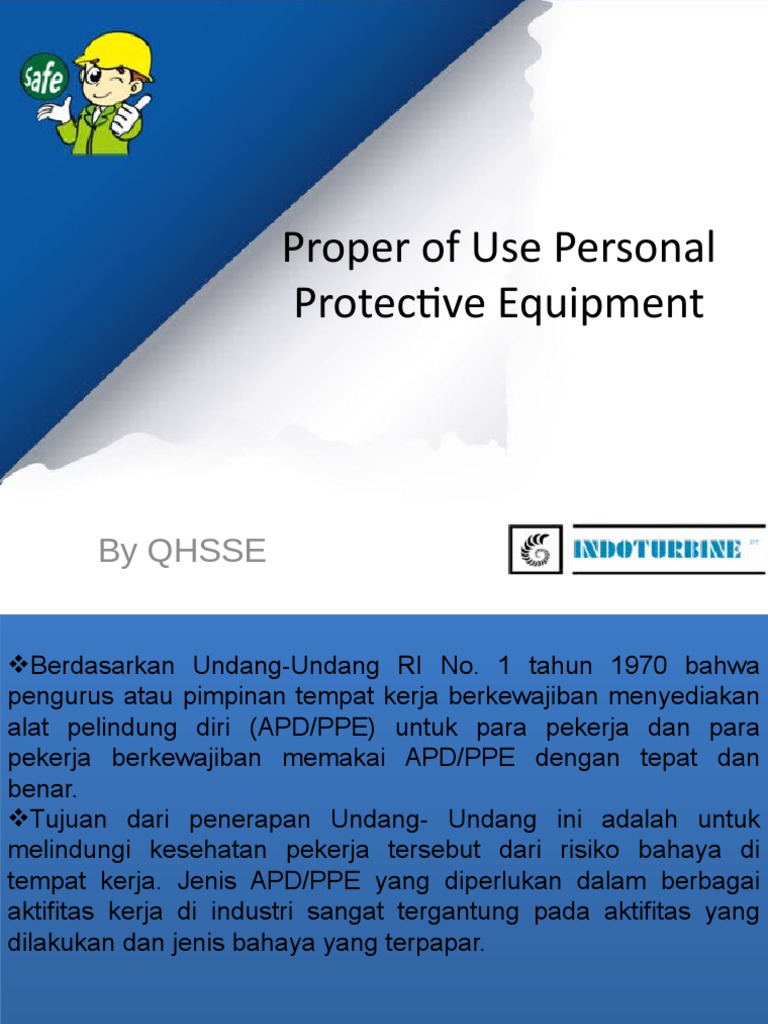 safe

Proper of Use Personal Protective Equipment

By QHSSE

INDOTURBINE PT

❖Berdasarkan Undang-Undang RI No. 1 tahun 1970 bahwa pengurus atau pimpinan tempat kerja berkewajiban menyediakan alat pelindung diri (APD/PPE) untuk para pekerja dan para pekerja berkewajiban memakai APD/PPE dengan tepat dan benar.
❖Tujuan dari penerapan Undang- Undang ini adalah untuk melindungi kesehatan pekerja tersebut dari risiko bahaya di tempat kerja. Jenis APD/PPE yang diperlukan dalam berbagai aktifitas kerja di industri sangat tergantung pada aktifitas yang dilakukan dan jenis bahaya yang terpapar.